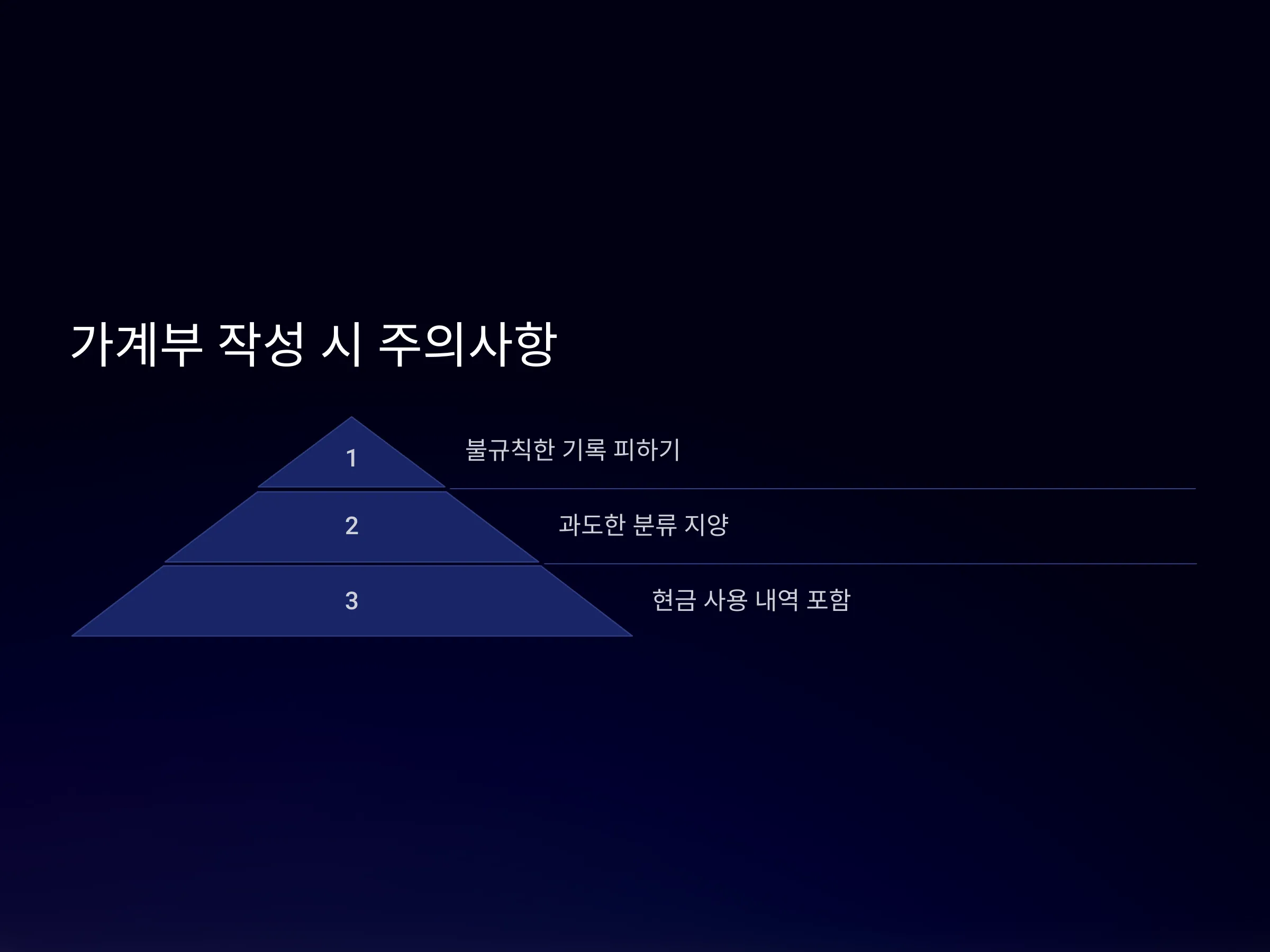 가계부 작성 시 주의사항

1

불규칙한 기록 피하기

2

과도한 분류 지양

3

현금 사용 내역 포함